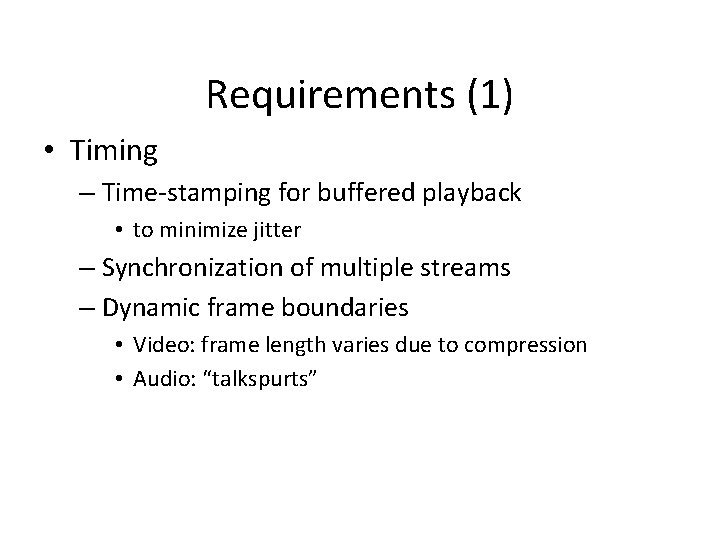 Requirements (1)

• Timing
– Time-stamping for buffered playback
• to minimize jitter
– Synchronization of multiple streams
– Dynamic frame boundaries
• Video: frame length varies due to compression
• Audio: “talkspurts”